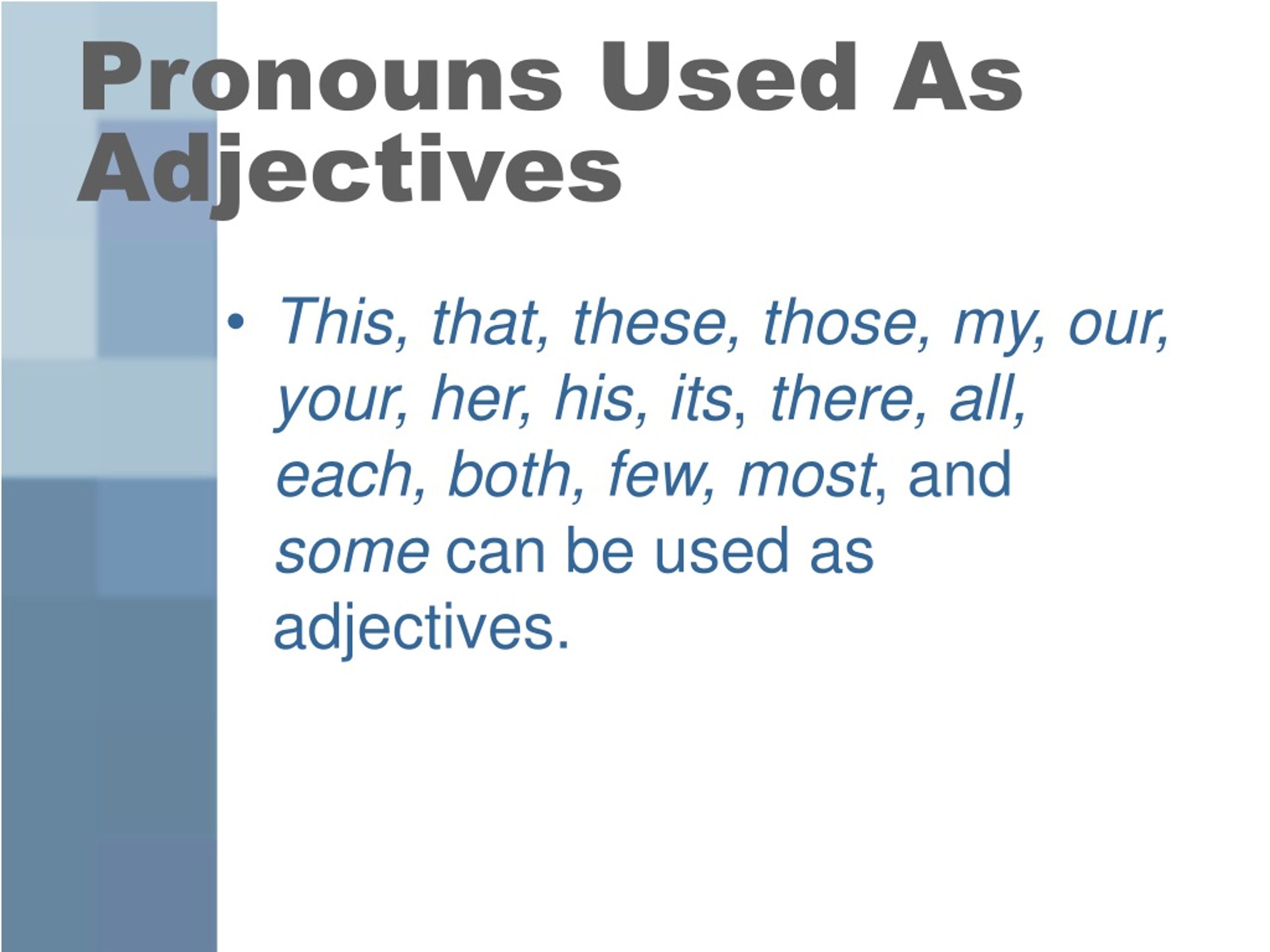 Pronouns Used As Adjectives

• This, that, these, those, my, our, your, her, his, its, there, all, each, both, few, most, and some can be used as adjectives.